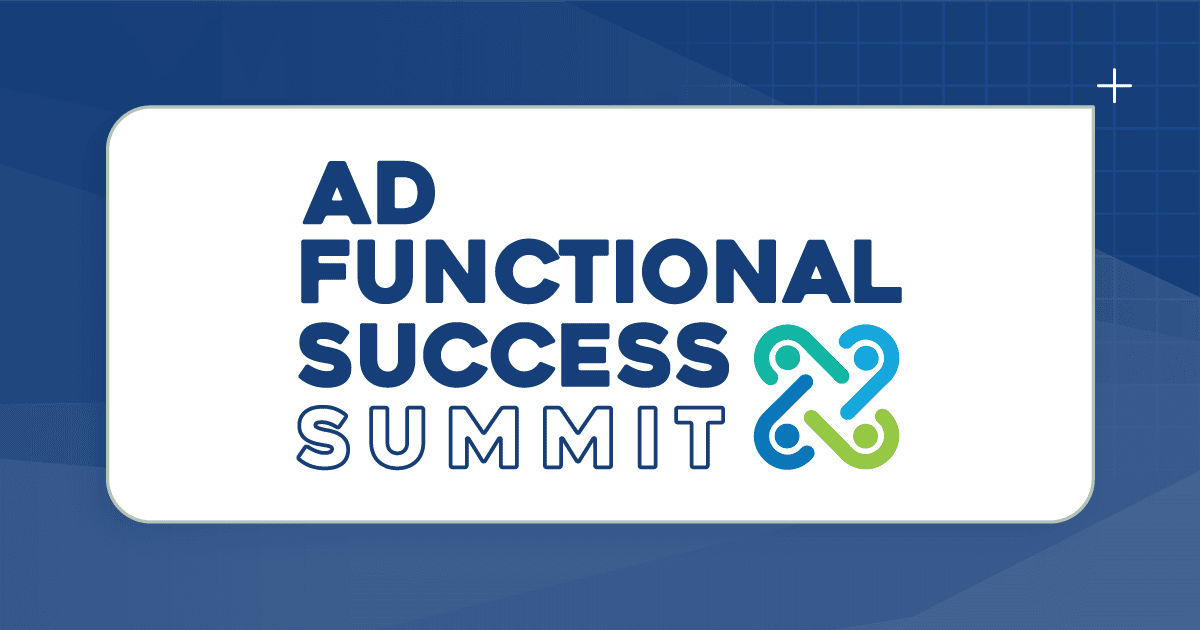 AD FUNCTIONAL SUCCESS SUMMIT